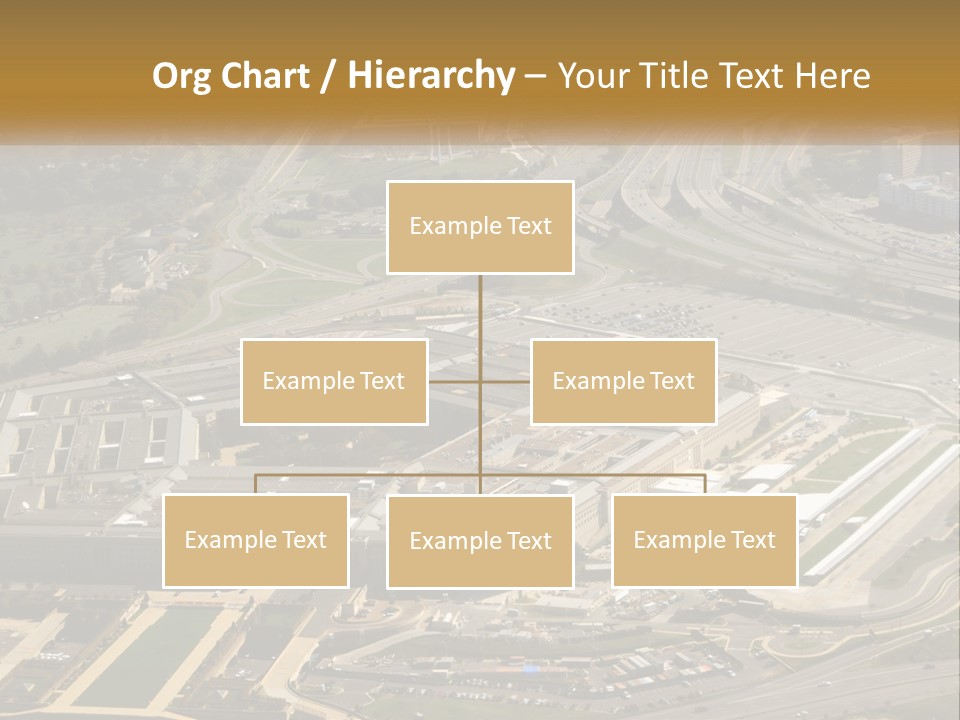 Org Chart / Hierarchy – Your Title Text Here

Example Text

Example Text

Example Text

Example Text

Example Text

Example Text